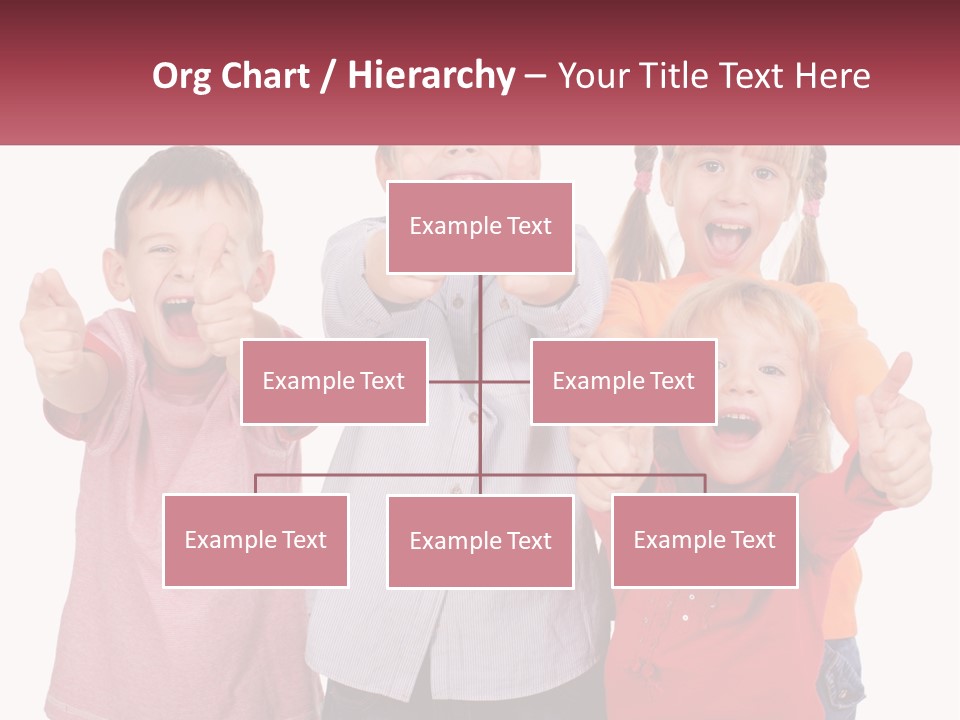 Org Chart / Hierarchy – Your Title Text Here

Example Text

Example Text

Example Text

Example Text

Example Text

Example Text